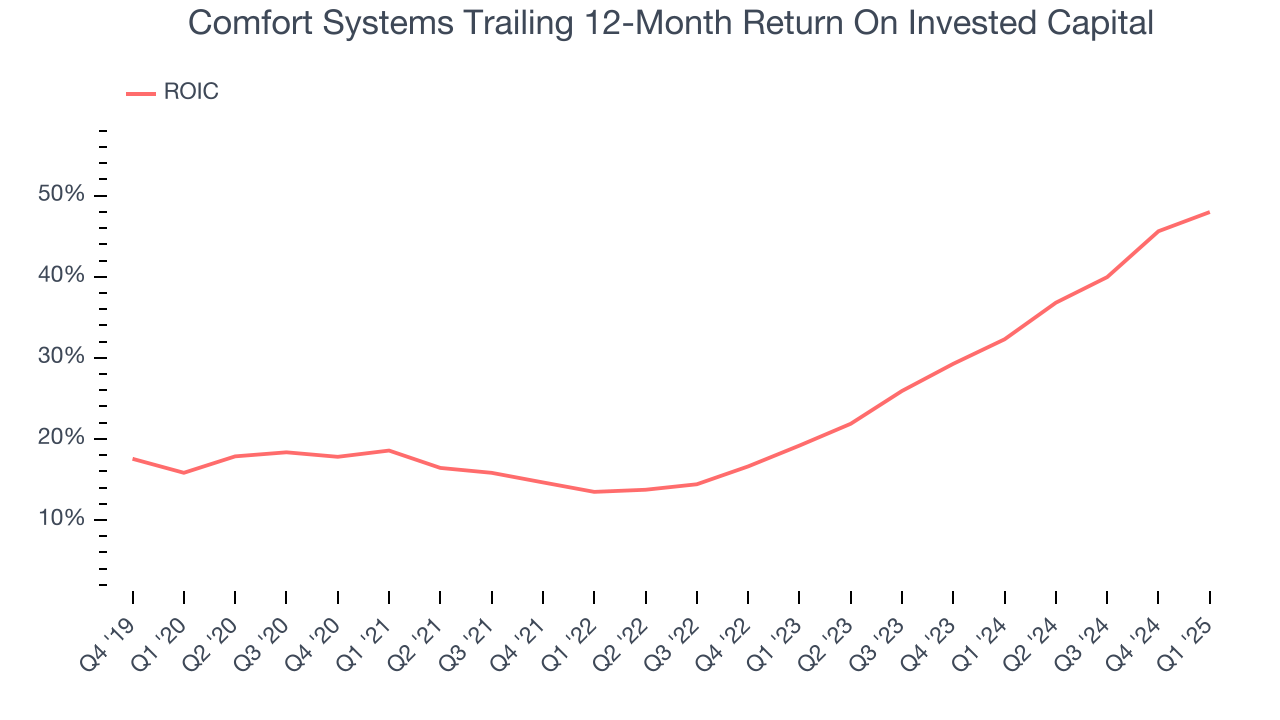 Comfort Systems Trailing 12-Month Return On Invested Capital

ROIC

50%
40%
30%
20%
10%

Q4 '19
Q1 '20
Q2 '20
Q3 '20
Q4 '20
Q1 '21
Q2 '21
Q3 '21
Q4 '21
Q1 '22
Q2 '22
Q3 '22
Q4 '22
Q1 '23
Q2 '23
Q3 '23
Q4 '23
Q1 '24
Q2 '24
Q3 '24
Q4 '24
Q1 '25